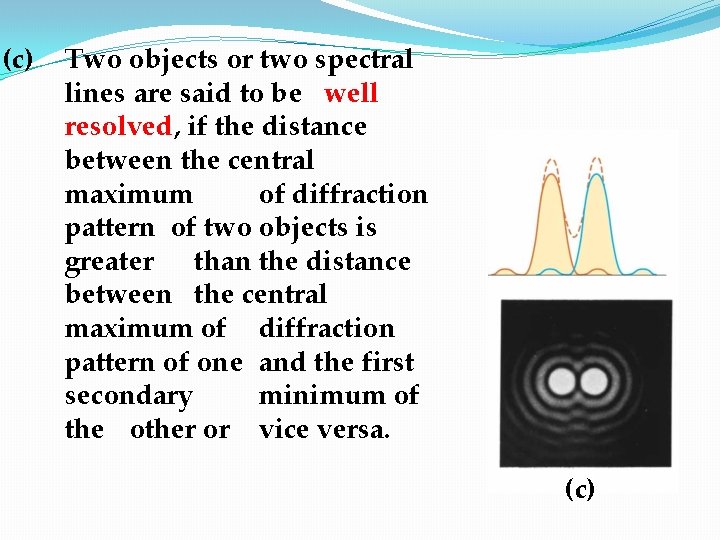 (c) Two objects or two spectral lines are said to be well resolved, if the distance between the central maximum of diffraction pattern of two objects is greater than the distance between the central maximum of diffraction pattern of one and the first secondary minimum of the other or vice versa.

(c)